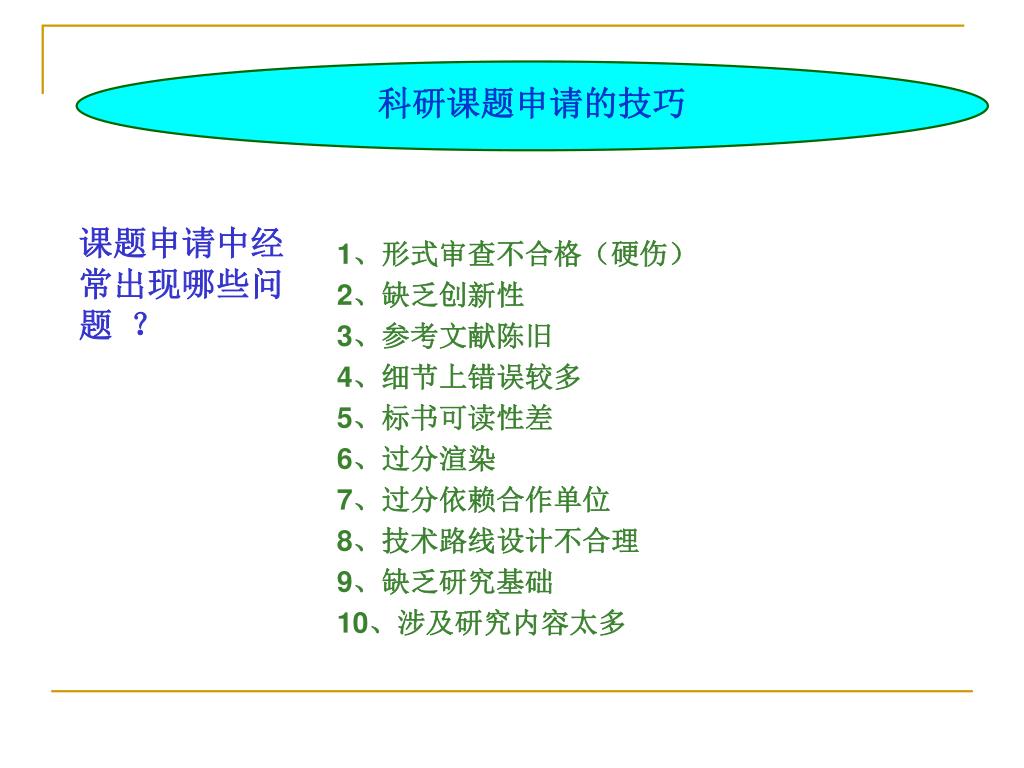 科研课题申请的技巧

课题申请中经常出现哪些问题 ？

1、形式审查不合格（硬伤）
2、缺乏创新性
3、参考文献陈旧
4、细节上错误较多
5、标书可读性差
6、过分渲染
7、过分依赖合作单位
8、技术路线设计不合理
9、缺乏研究基础
10、涉及研究内容太多